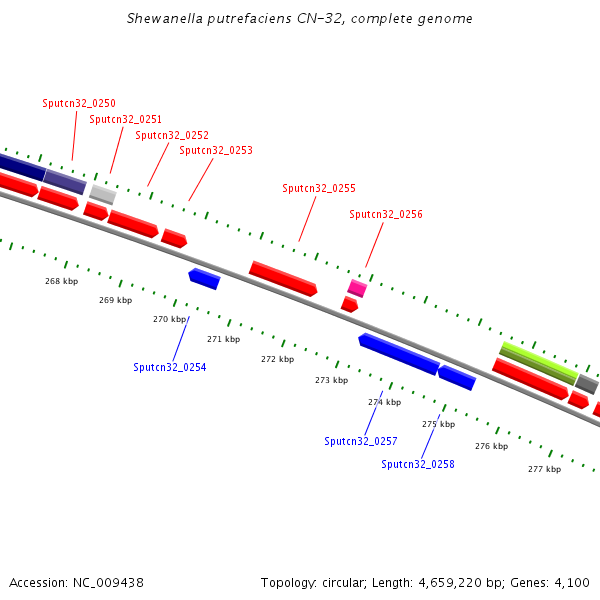 Shewanella putrefaciens CN-32, complete genome

Sputcn32_0250
Sputcn32_0251
Sputcn32_0252
Sputcn32_0253
Sputcn32_0255
Sputcn32_0256

268 kbp
269 kbp
270 kbp
271 kbp
272 kbp
273 kbp
274 kbp
275 kbp
276 kbp
277 kbp

Sputcn32_0254
Sputcn32_0257
Sputcn32_0258

Accession: NC_009438

Topology: circular; Length: 4,659,220 bp; Genes: 4,100